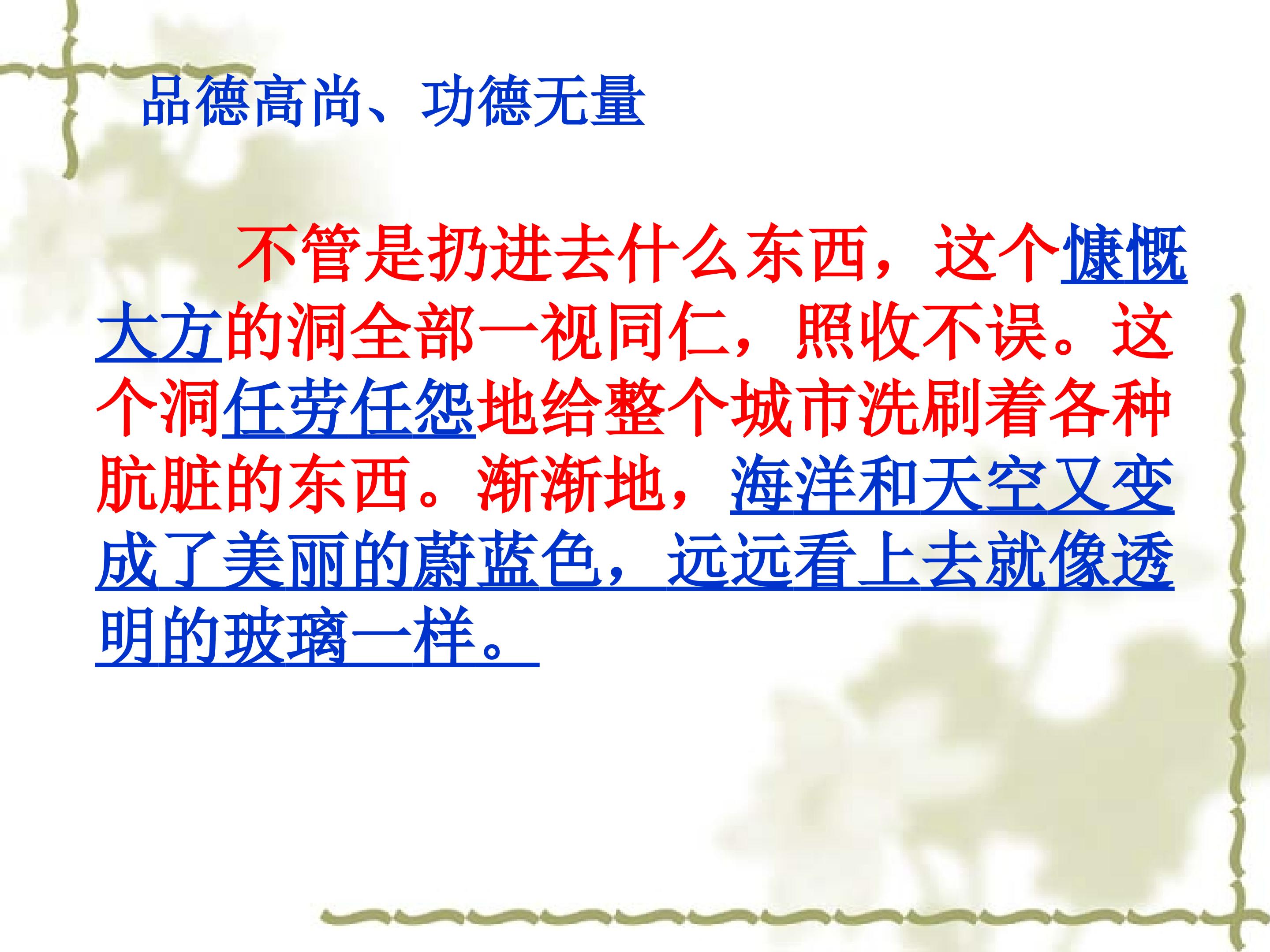 品德高尚、功德无量

不管是扔进去什么东西，这个慷慨大方的洞全部一视同仁，照收不误。这个洞任劳任怨地给整个城市洗刷着各种肮脏的东西。渐渐地，海洋和天空又变成了美丽的蔚蓝色，远远看上去就像透明的玻璃一样。